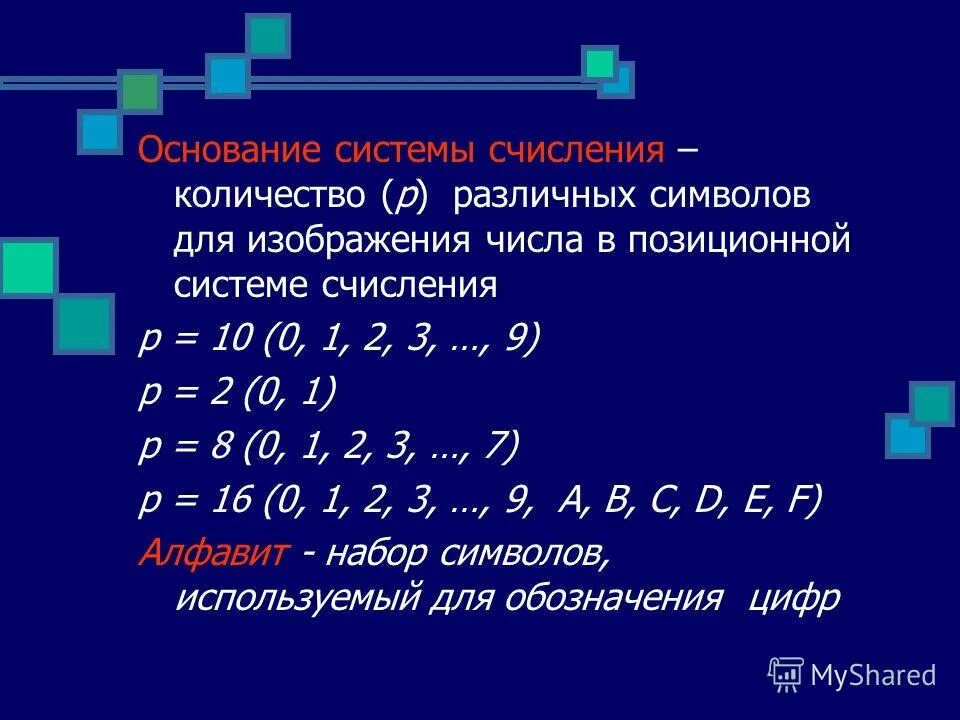 Основание системы счисления – количество (p) различных символов для изображения числа в позиционной системе счисления

p = 10 (0, 1, 2, 3, …, 9)

p = 2 (0, 1)

p = 8 (0, 1, 2, 3, …, 7)

p = 16 (0, 1, 2, 3, …, 9, A, B, C, D, E, F)

Алфавит - набор символов, используемый для обозначения цифр

MyShared